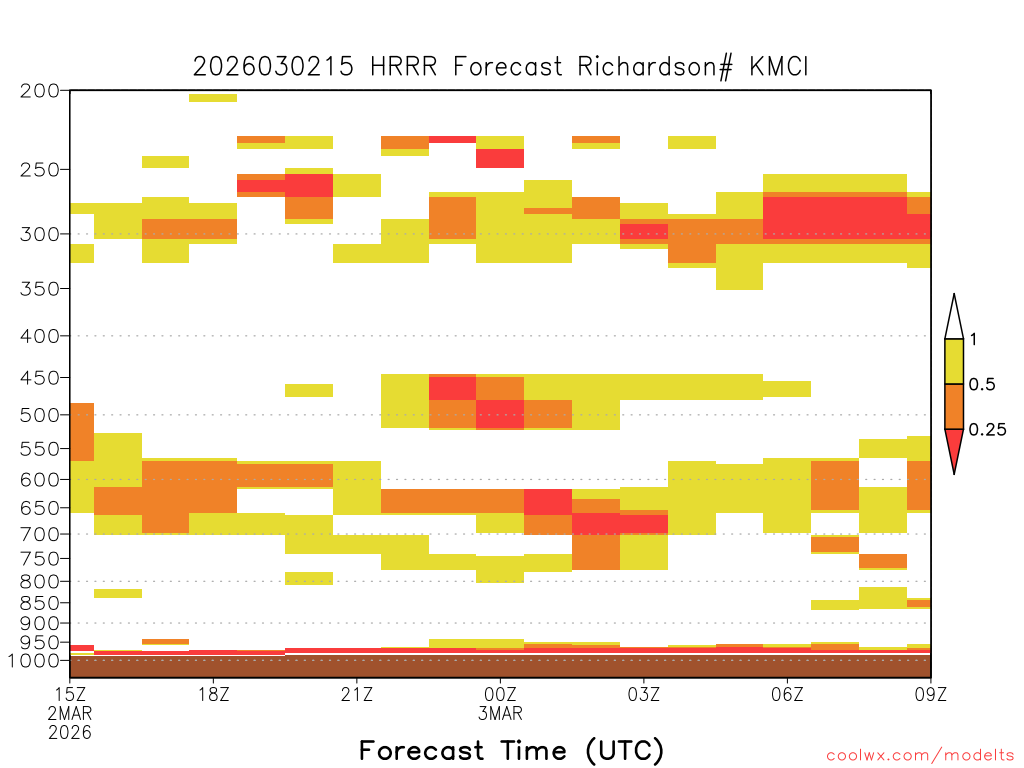 2026030215 HRRR Forecast Richardson# KMCI

200
250
300
350
400
450
500
550
600
650
700
750
800
850
900
950
1000

1
0.5
0.25

15Z
2MAR
2026
18Z
21Z
00Z
3MAR
03Z
06Z
09Z

Forecast Time (UTC)

coolwx.com/modelts